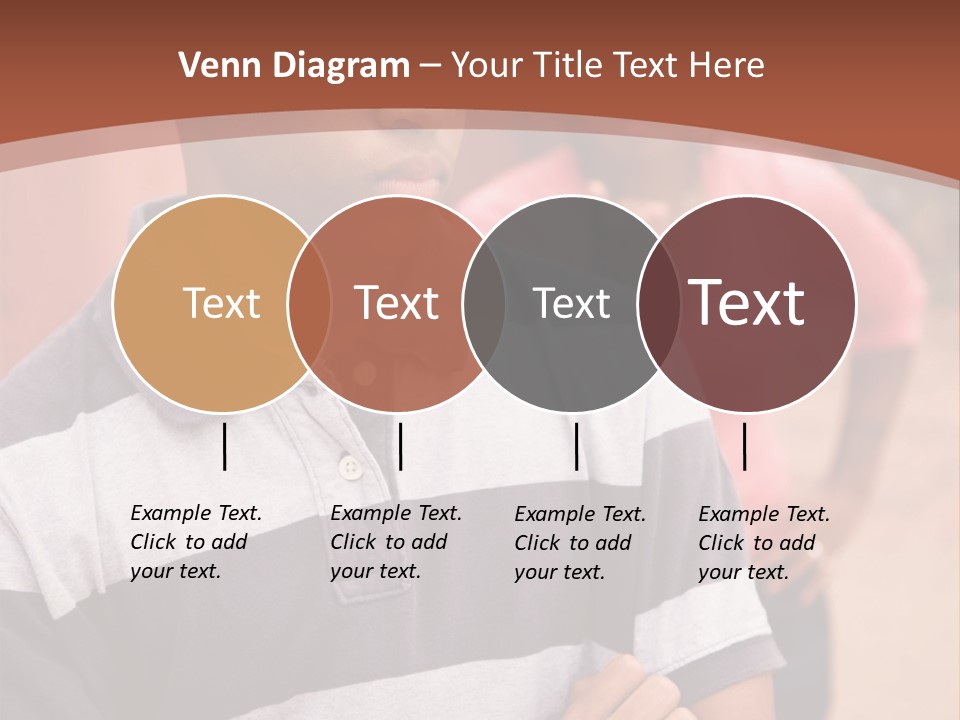 Venn Diagram – Your Title Text Here

Text

Text

Text

Text

Example Text. Click to add your text.

Example Text. Click to add your text.

Example Text. Click to add your text.

Example Text. Click to add your text.